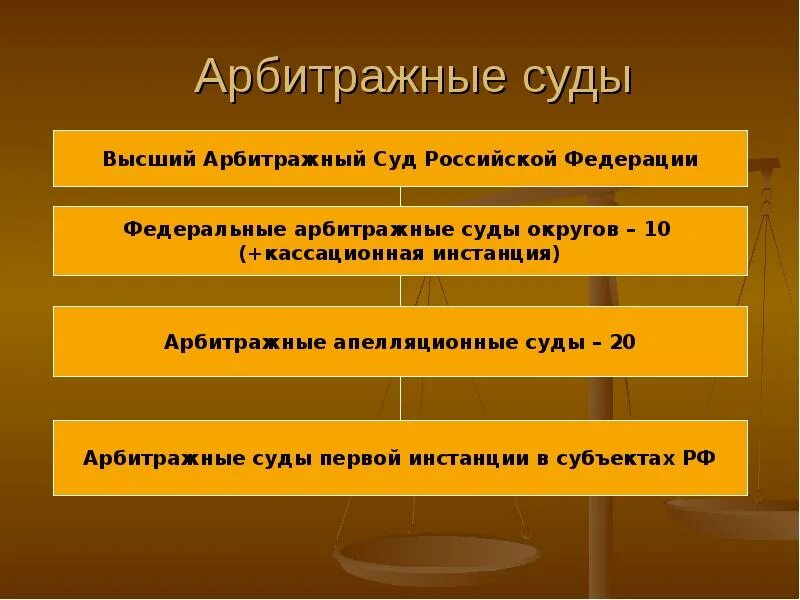 Арбитражные суды

Высший Арбитражный Суд Российской Федерации

Федеральные арбитражные суды округов – 10 (+кассационная инстанция)

Арбитражные апелляционные суды – 20

Арбитражные суды первой инстанции в субъектах РФ